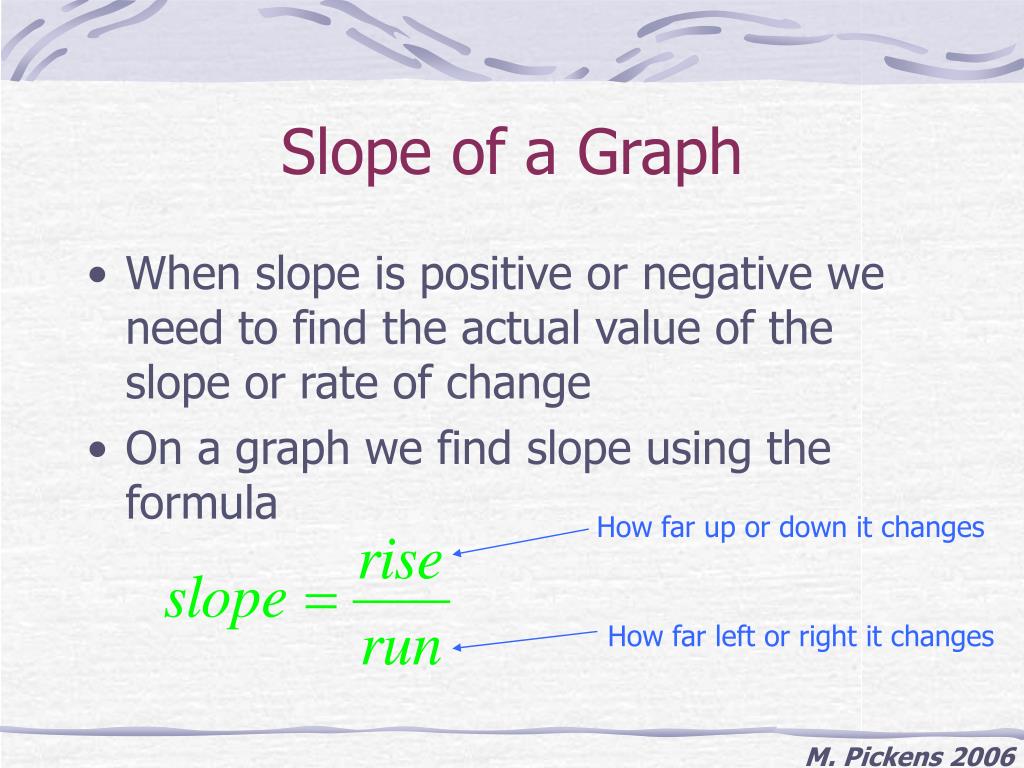 Slope of a Graph

• When slope is positive or negative we need to find the actual value of the slope or rate of change

• On a graph we find slope using the formula

$slope = \frac{rise}{run}$

How far up or down it changes

How far left or right it changes

M. Pickens 2006